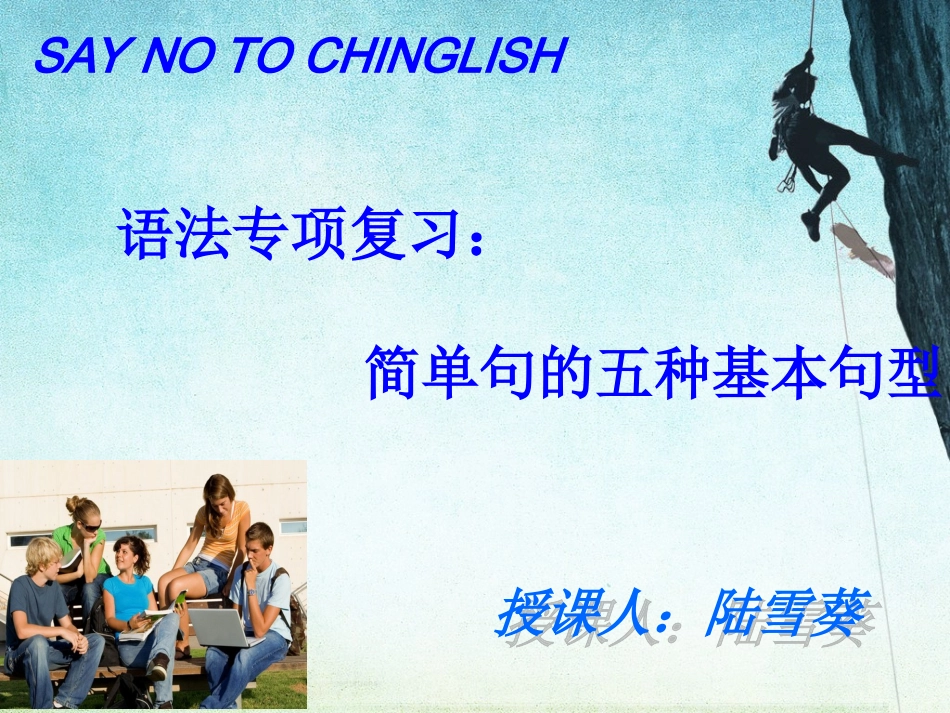 SAY NO TO CHINGLISH

语法专项复习：

简单句的五种基本句型

授课人：陆雪葵